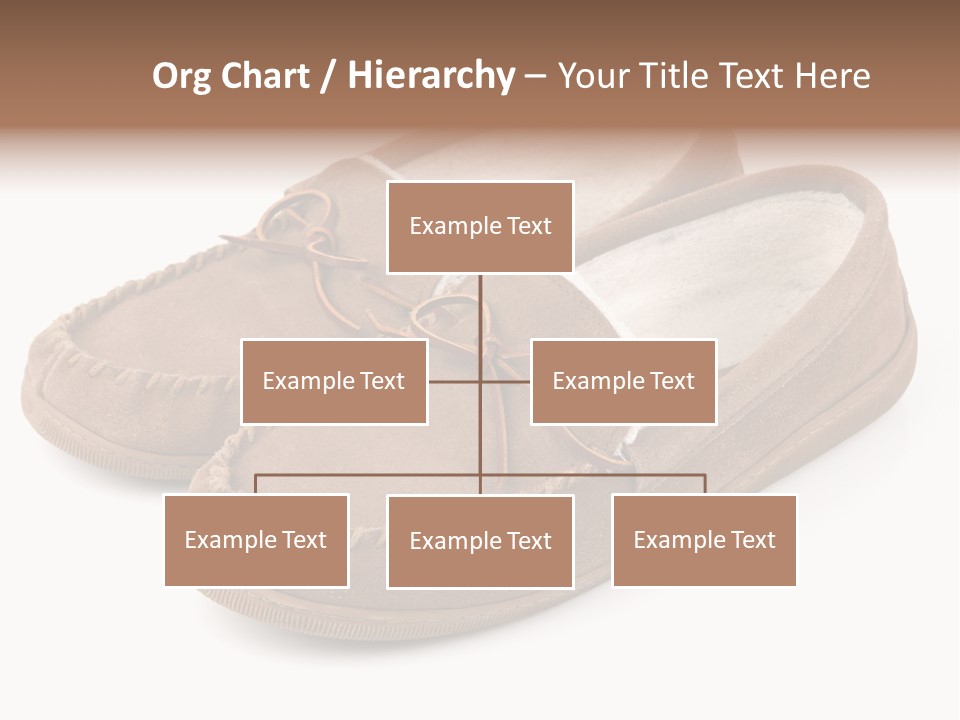 Org Chart / Hierarchy – Your Title Text Here

Example Text

Example Text

Example Text

Example Text

Example Text

Example Text